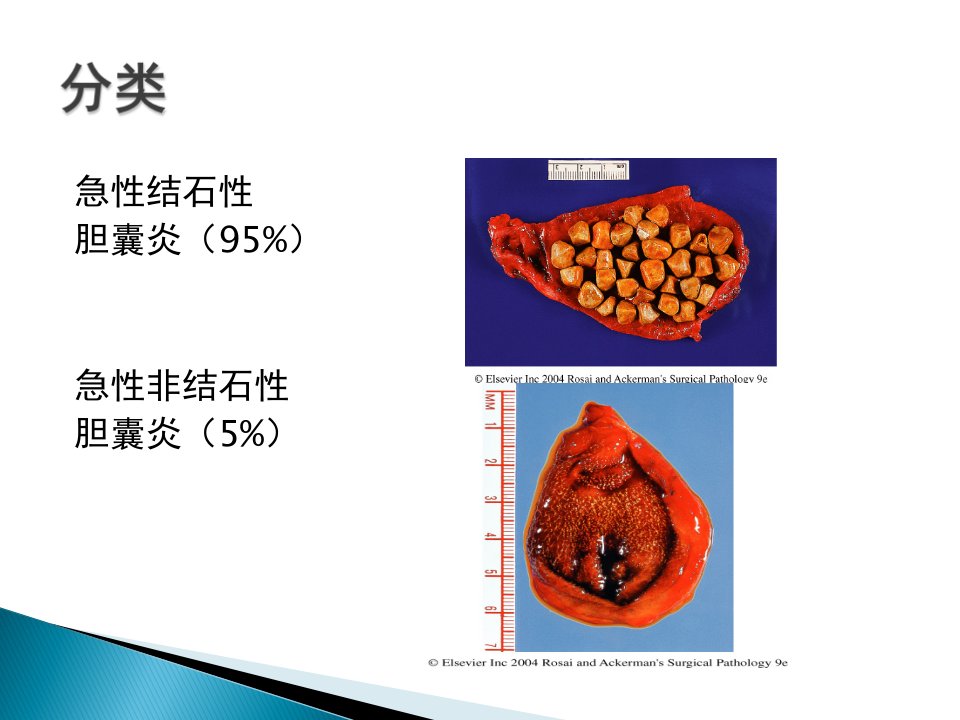 分类

急性结石性
胆囊炎（95%）

急性非结石性
胆囊炎（5%）

© Elsevier Inc 2004 Rosai and Ackerman's Surgical Pathology 9e

MM 1 2 3 4 5 6 7

© Elsevier Inc 2004 Rosai and Ackerman's Surgical Pathology 9e